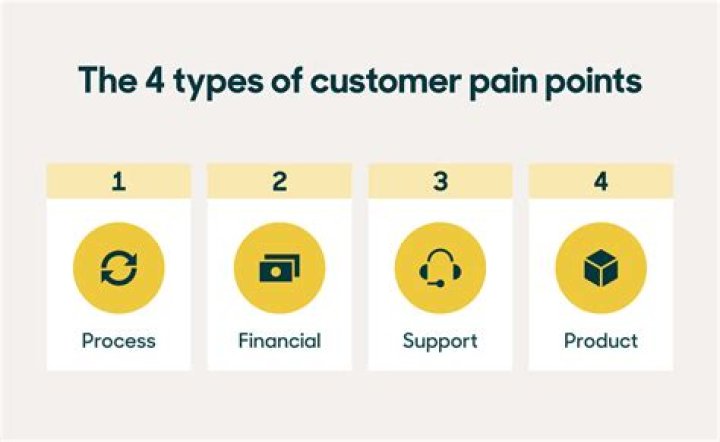 The 4 types of customer pain points

1

Process

2

Financial

3

Support

4

Product